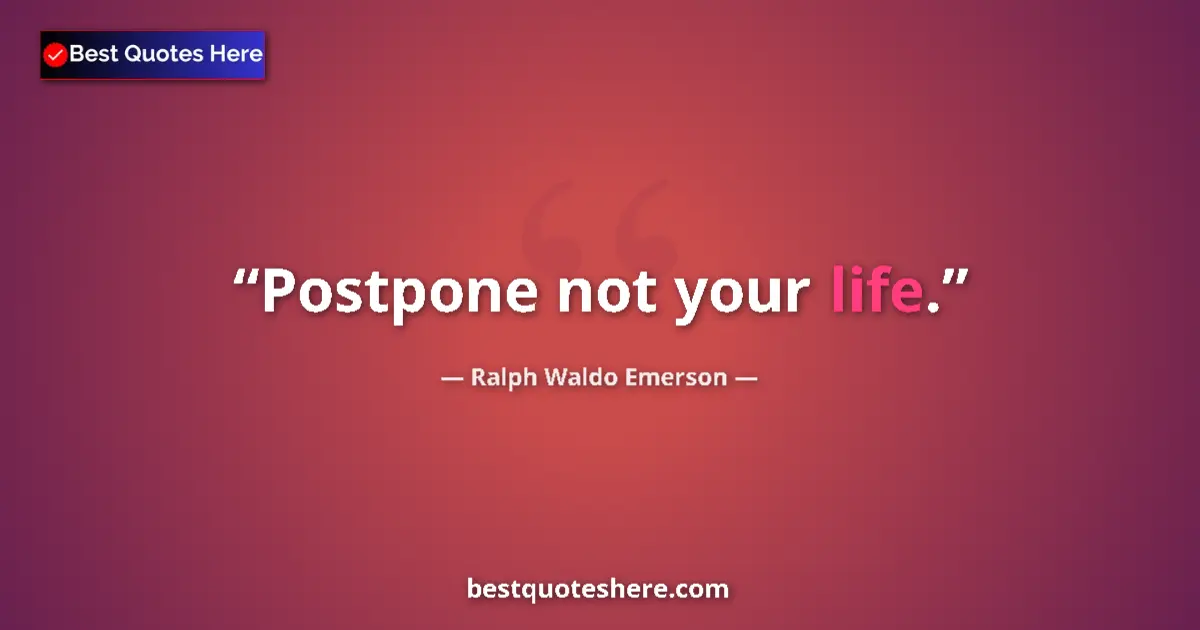 Best Quotes Here

“Postpone not your life.”

— Ralph Waldo Emerson —

bestquoteshere.com